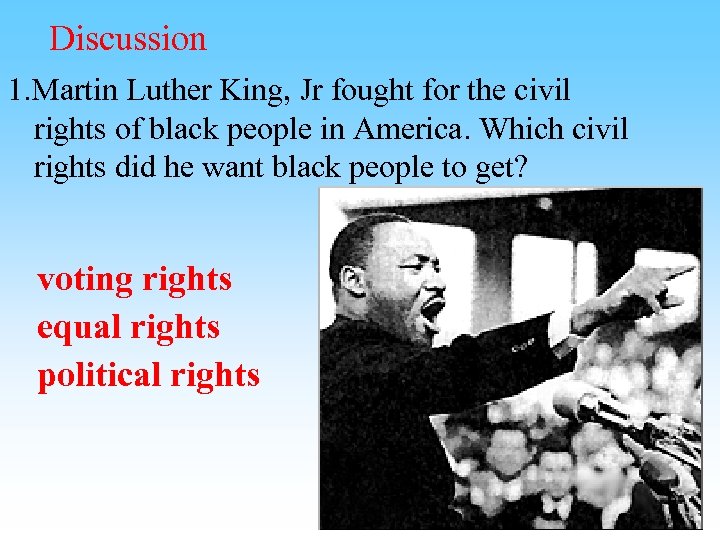 Discussion

1.Martin Luther King, Jr fought for the civil rights of black people in America. Which civil rights did he want black people to get?

voting rights
equal rights
political rights